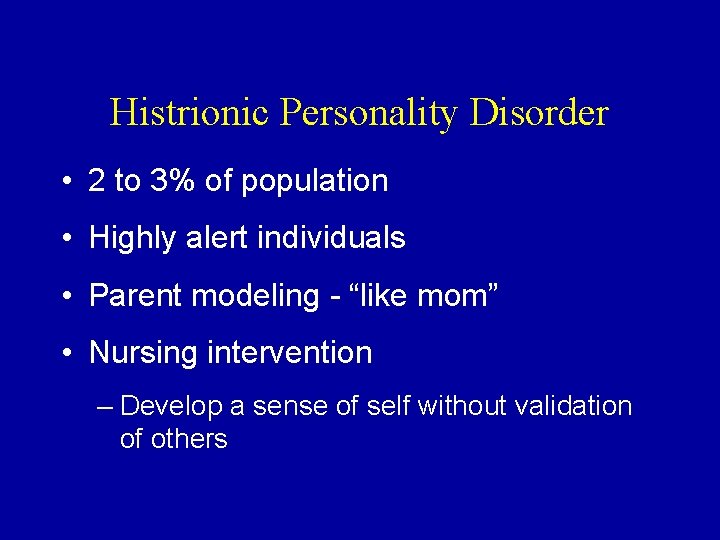 Histrionic Personality Disorder

• 2 to 3% of population
• Highly alert individuals
• Parent modeling - “like mom”
• Nursing intervention
– Develop a sense of self without validation of others